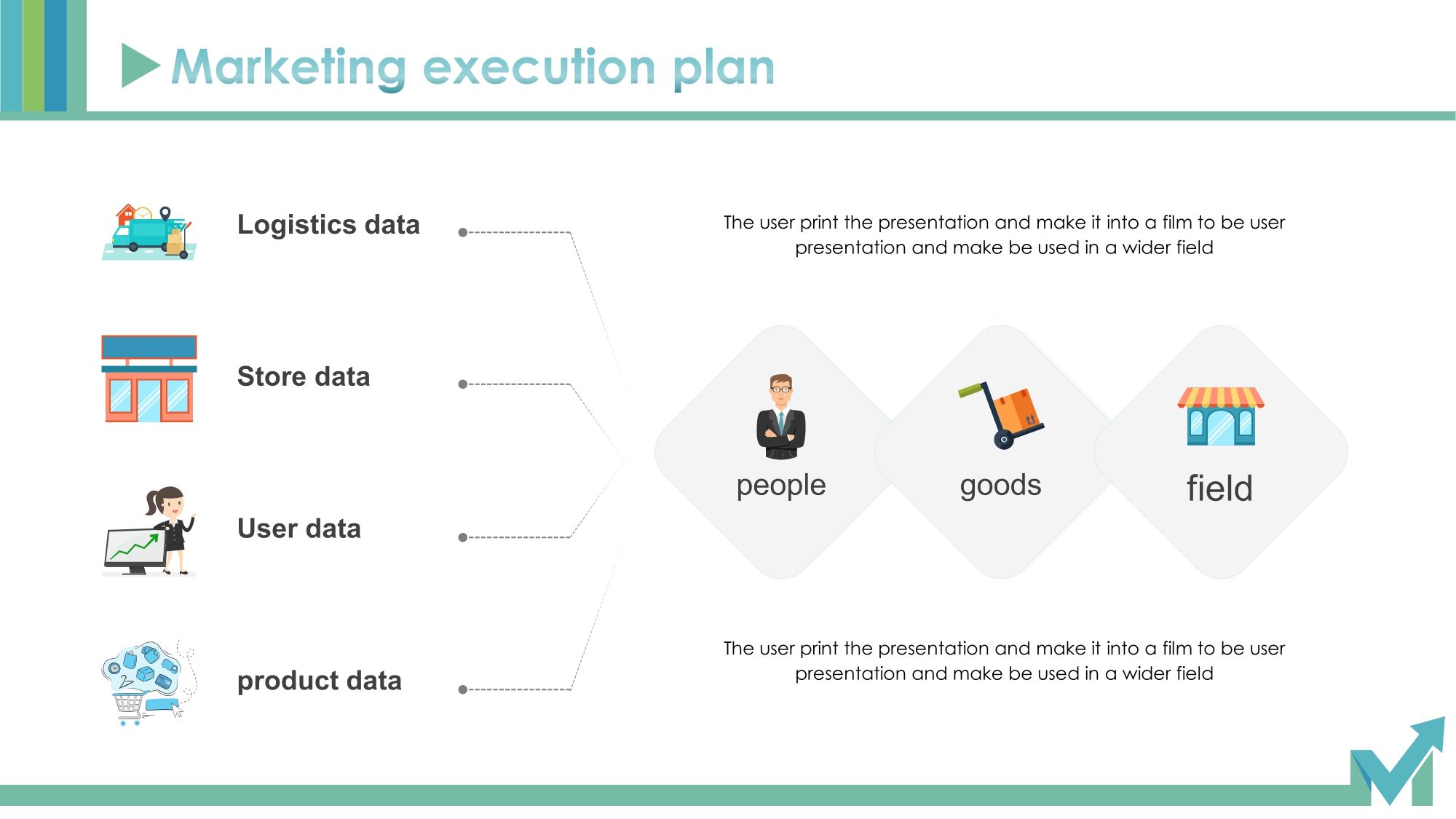 Marketing execution plan

Logistics data

Store data

User data

product data

The user print the presentation and make it into a film to be user presentation and make be used in a wider field

people

goods

field

The user print the presentation and make it into a film to be user presentation and make be used in a wider field